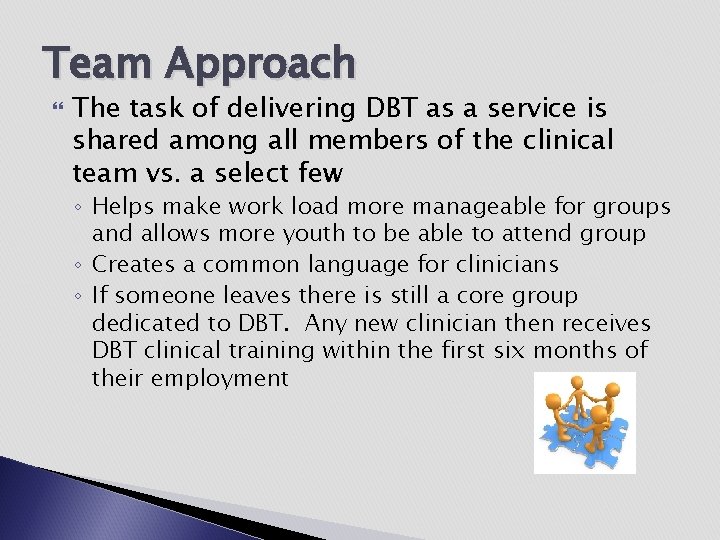 Team Approach

The task of delivering DBT as a service is shared among all members of the clinical team vs. a select few

◦ Helps make work load more manageable for groups and allows more youth to be able to attend group
◦ Creates a common language for clinicians
◦ If someone leaves there is still a core group dedicated to DBT. Any new clinician then receives DBT clinical training within the first six months of their employment